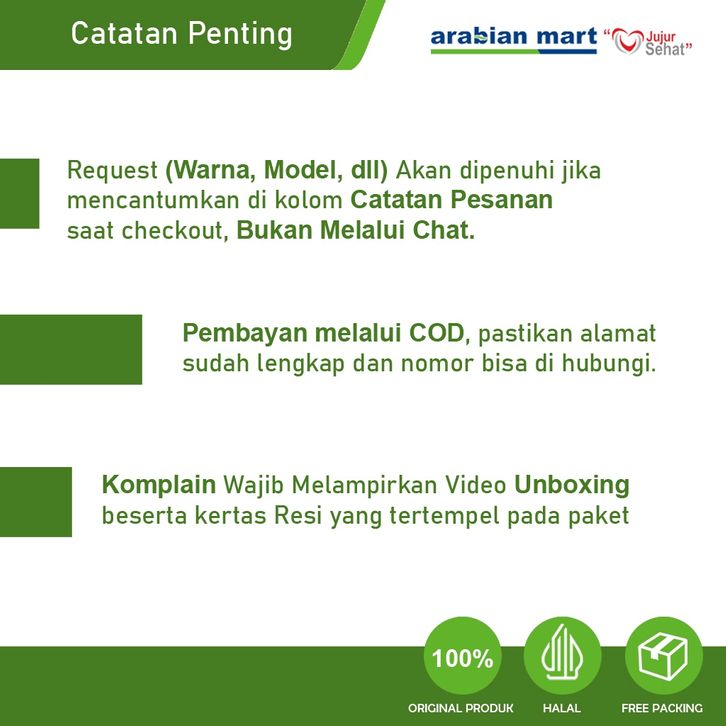 Catatan Penting

arabian mart "Jujur Sehat"

Request (Warna, Model, dll) Akan dipenuhi jika mencantumkan di kolom Catatan Pesanan saat checkout, Bukan Melalui Chat.

Pembayan melalui COD, pastikan alamat sudah lengkap dan nomor bisa di hubungi.

Komplain Wajib Melampirkan Video Unboxing beserta kertas Resi yang tertempel pada paket

100%

ORIGINAL PRODUK

HALAL

FREE PACKING